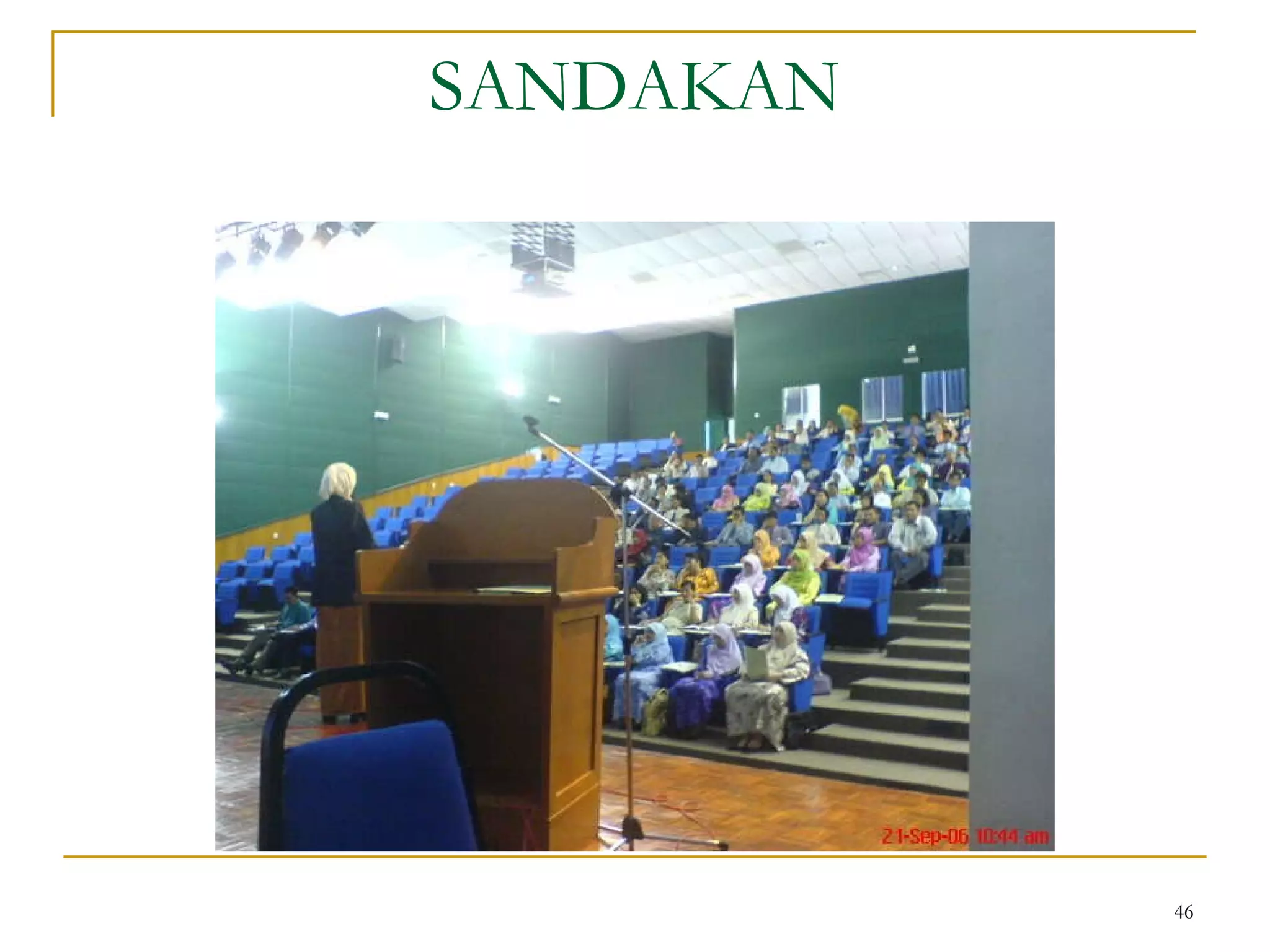 SANDAKAN

21-Sep-06 10:44 am

46